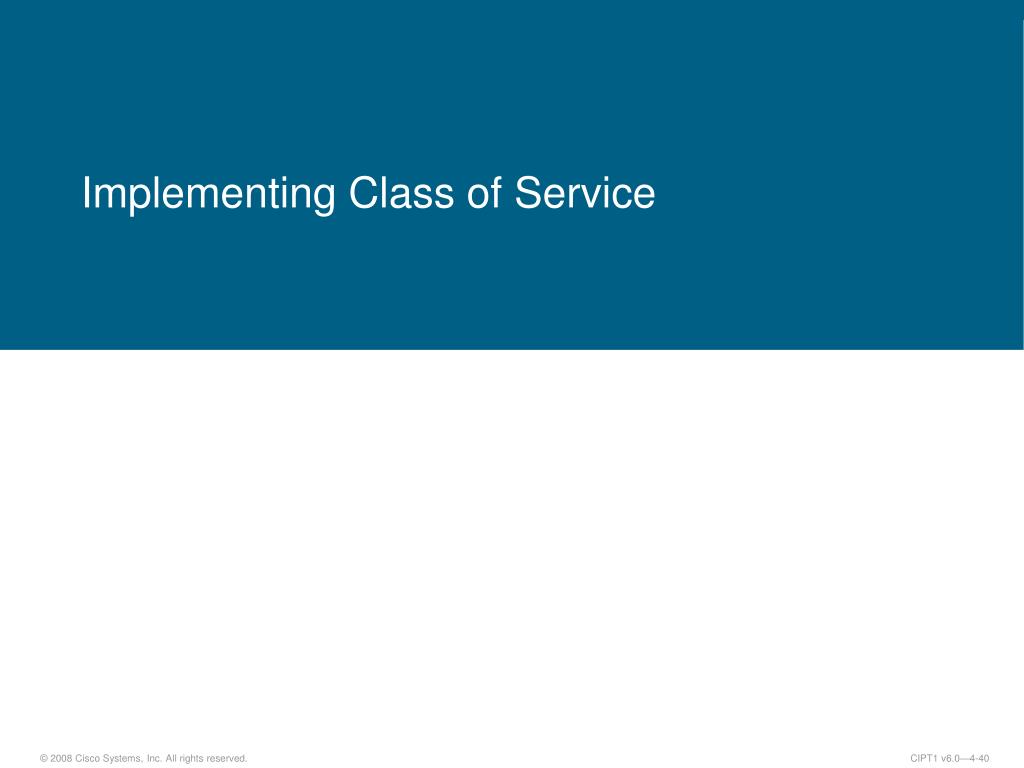 Implementing Class of Service

© 2008 Cisco Systems, Inc. All rights reserved.

CIPT1 v6.0—4-40